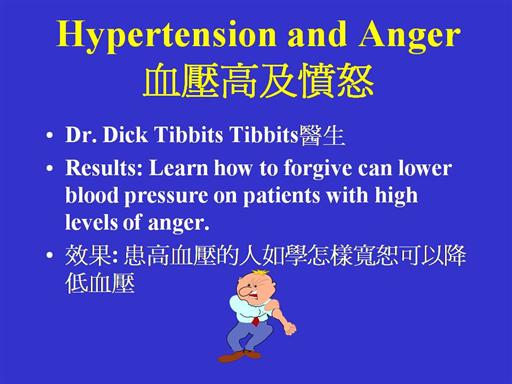 Hypertension and Anger
血壓高及憤怒

• Dr. Dick Tibbits Tibbits醫生
• Results: Learn how to forgive can lower blood pressure on patients with high levels of anger.
• 效果: 患高血壓的人如學怎樣寬恕可以降低血壓